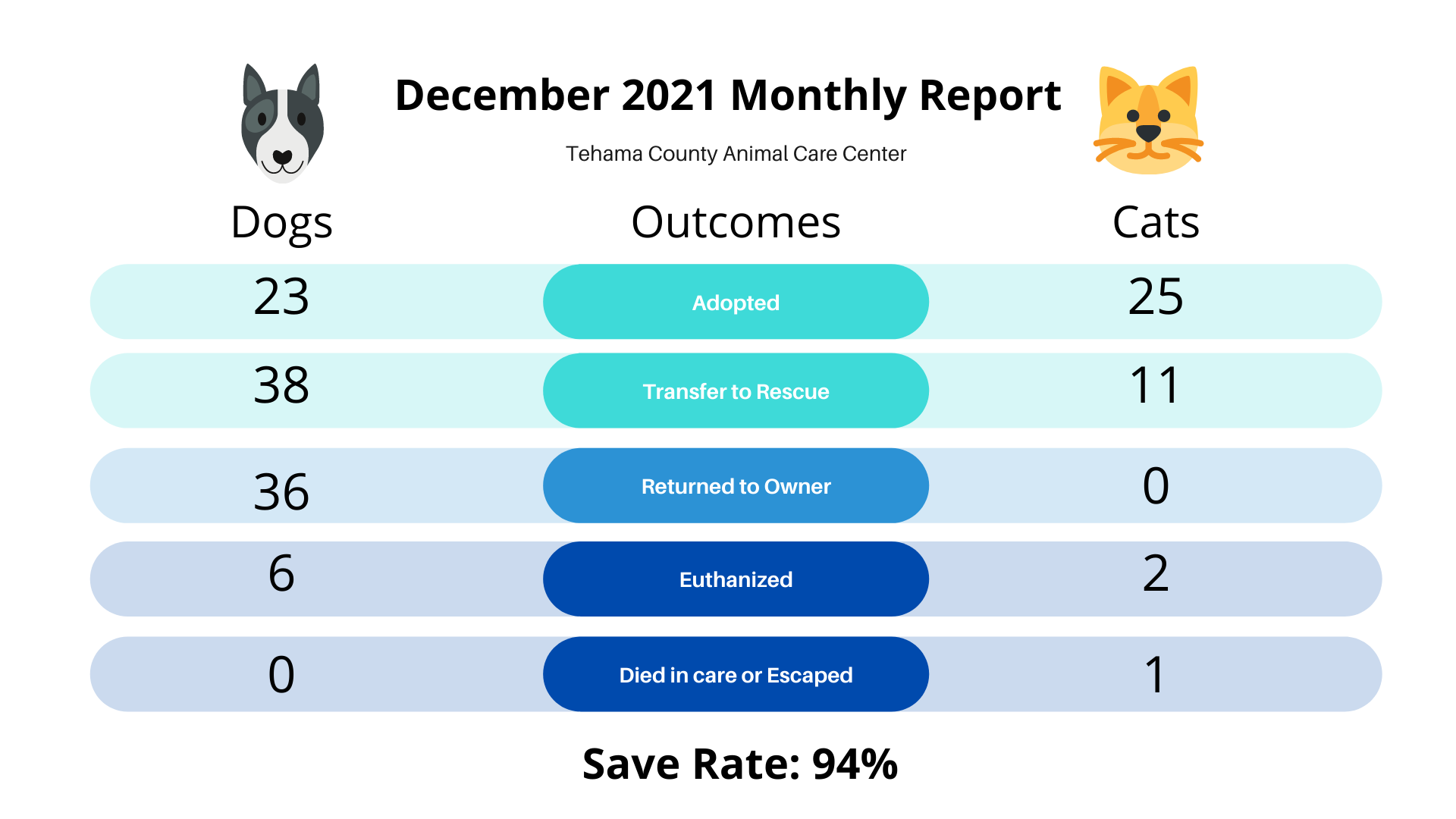 December 2021 Monthly Report

Tehama County Animal Care Center

| Dogs | Outcomes | Cats |
|---|---|---|
| 23 | Adopted | 25 |
| 38 | Transfer to Rescue | 11 |
| 36 | Returned to Owner | 0 |
| 6 | Euthanized | 2 |
| 0 | Died in care or Escaped | 1 |

Save Rate: 94%